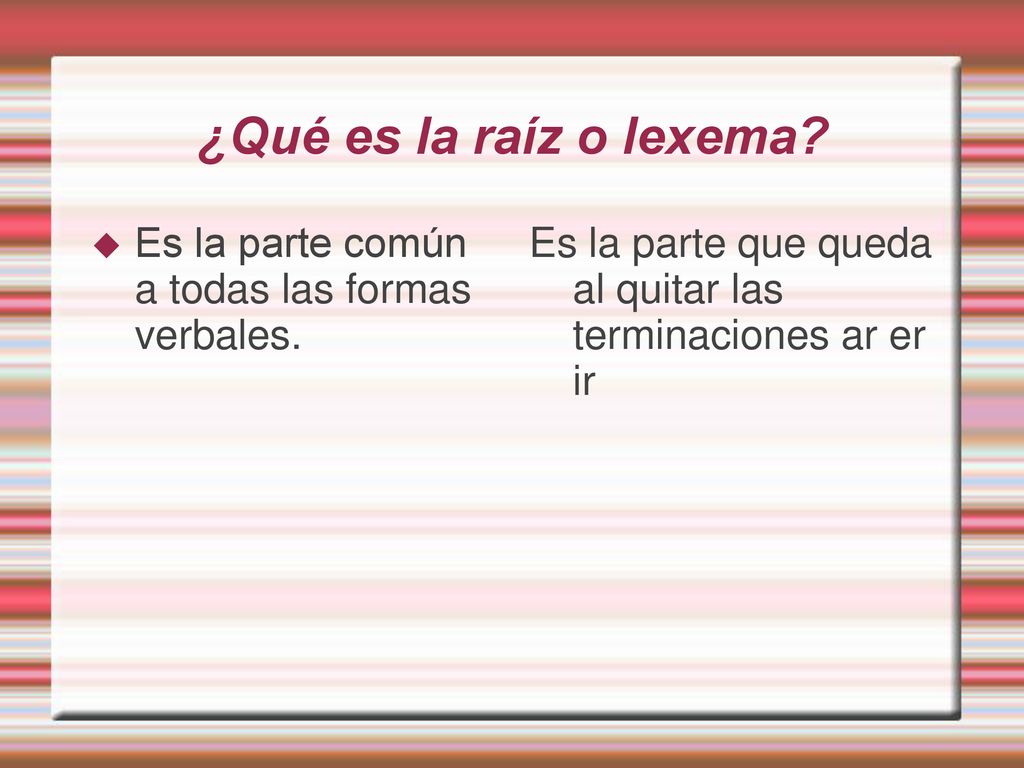 ¿Qué es la raíz o lexema?

Es la parte común a todas las formas verbales.

Es la parte que queda al quitar las terminaciones ar er ir